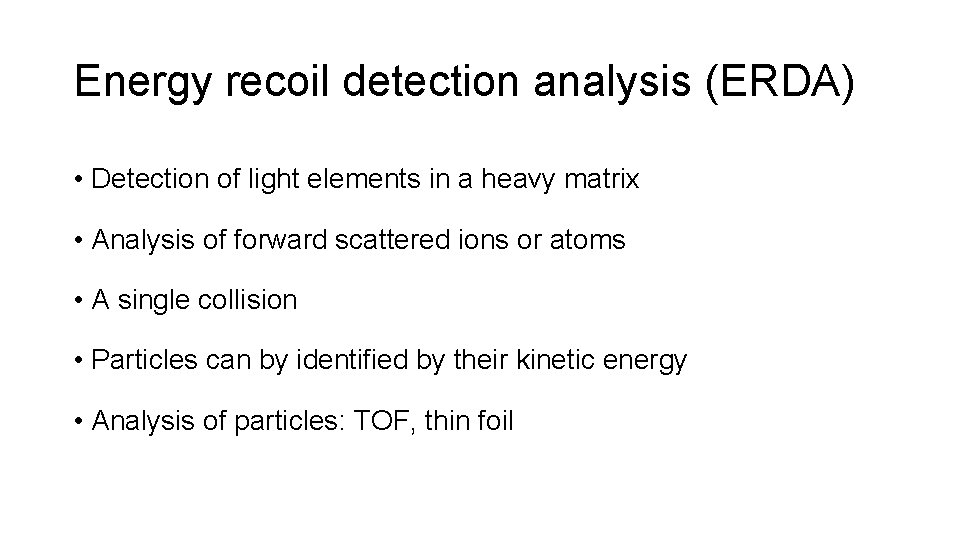 Energy recoil detection analysis (ERDA)

• Detection of light elements in a heavy matrix

• Analysis of forward scattered ions or atoms

• A single collision

• Particles can by identified by their kinetic energy

• Analysis of particles: TOF, thin foil